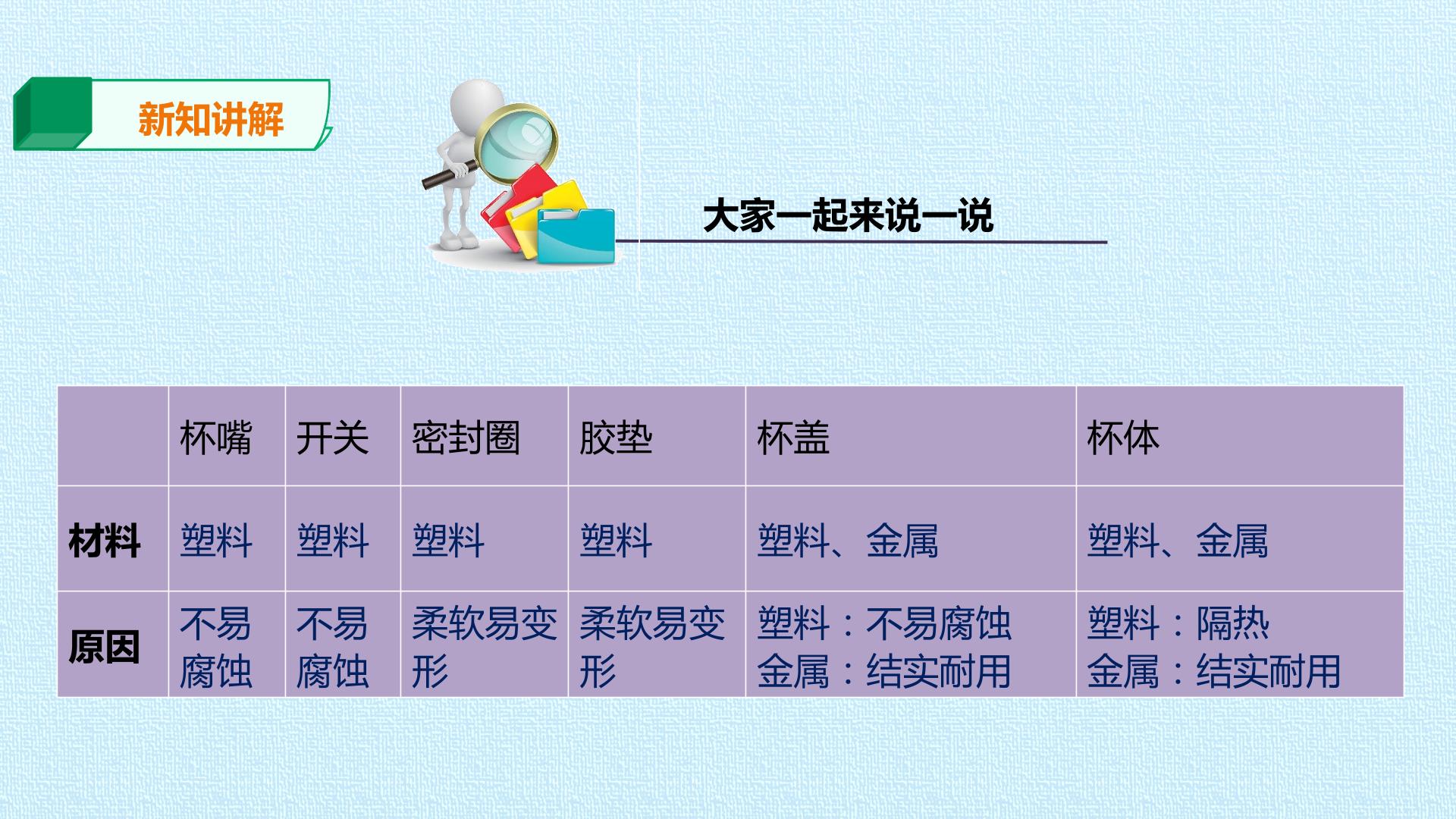 新知讲解

大家一起来说一说

|  | 杯嘴 | 开关 | 密封圈 | 胶垫 | 杯盖 | 杯体 |
|---|---|---|---|---|---|---|
| 材料 | 塑料 | 塑料 | 塑料 | 塑料 | 塑料、金属 | 塑料、金属 |
| 原因 | 不易腐蚀 | 不易腐蚀 | 柔软易变形 | 柔软易变形 | 塑料：不易腐蚀 金属：结实耐用 | 塑料：隔热 金属：结实耐用 |